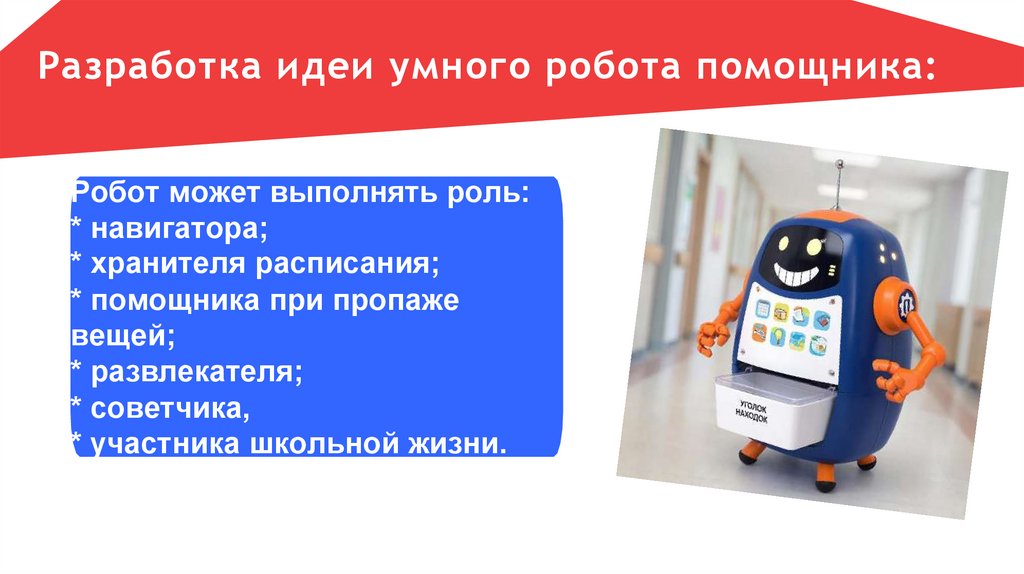 Разработка идеи умного робота помощника:

Робот может выполнять роль:
* навигатора;
* хранителя расписания;
* помощника при пропаже вещей;
* развлекателя;
* советчика,
* участника школьной жизни.

УГОЛОК НАХОДОК